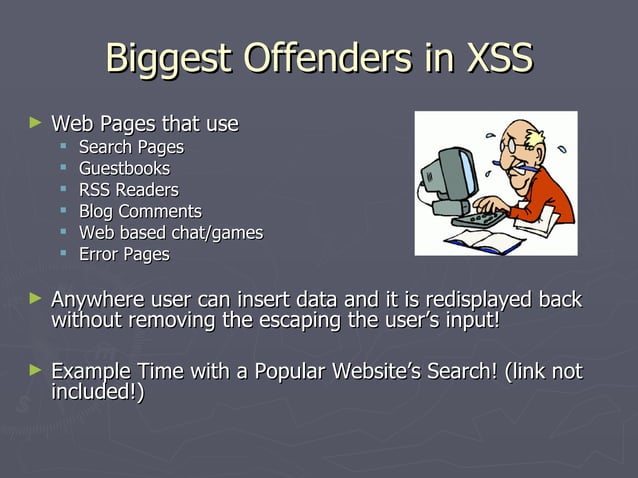 Biggest Offenders in XSS

► Web Pages that use
▪ Search Pages
▪ Guestbooks
▪ RSS Readers
▪ Blog Comments
▪ Web based chat/games
▪ Error Pages

► Anywhere user can insert data and it is redisplayed back without removing the escaping the user's input!

► Example Time with a Popular Website's Search! (link not included!)